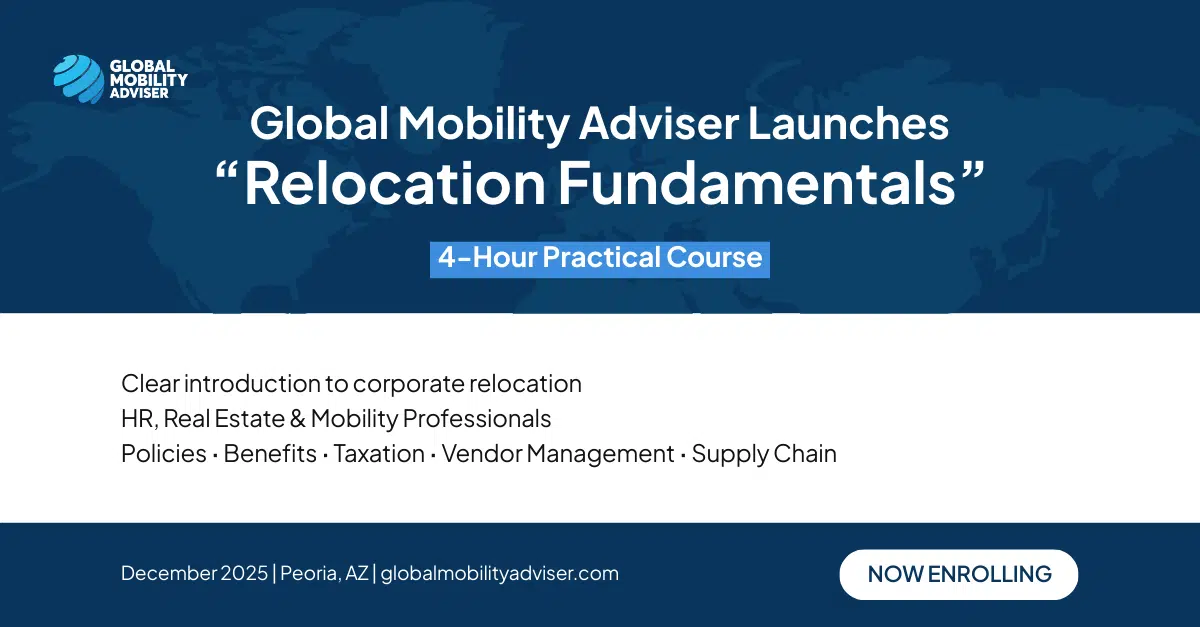 GLOBAL MOBILITY ADVISER

Global Mobility Adviser Launches
“Relocation Fundamentals”

4-Hour Practical Course

Clear introduction to corporate relocation
HR, Real Estate & Mobility Professionals
Policies · Benefits · Taxation · Vendor Management · Supply Chain

December 2025 | Peoria, AZ | globalmobilityadviser.com

NOW ENROLLING